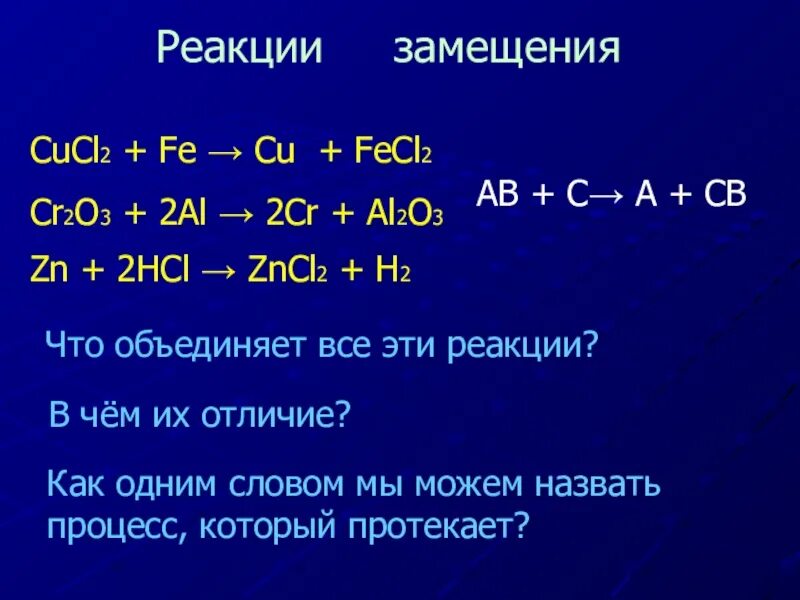 Реакции замещения

$CuCl_2 + Fe \rightarrow Cu + FeCl_2$

$Cr_2O_3 + 2Al \rightarrow 2Cr + Al_2O_3$

$Zn + 2HCl \rightarrow ZnCl_2 + H_2$

$AB + C \rightarrow A + CB$

Что объединяет все эти реакции?

В чём их отличие?

Как одним словом мы можем назвать процесс, который протекает?